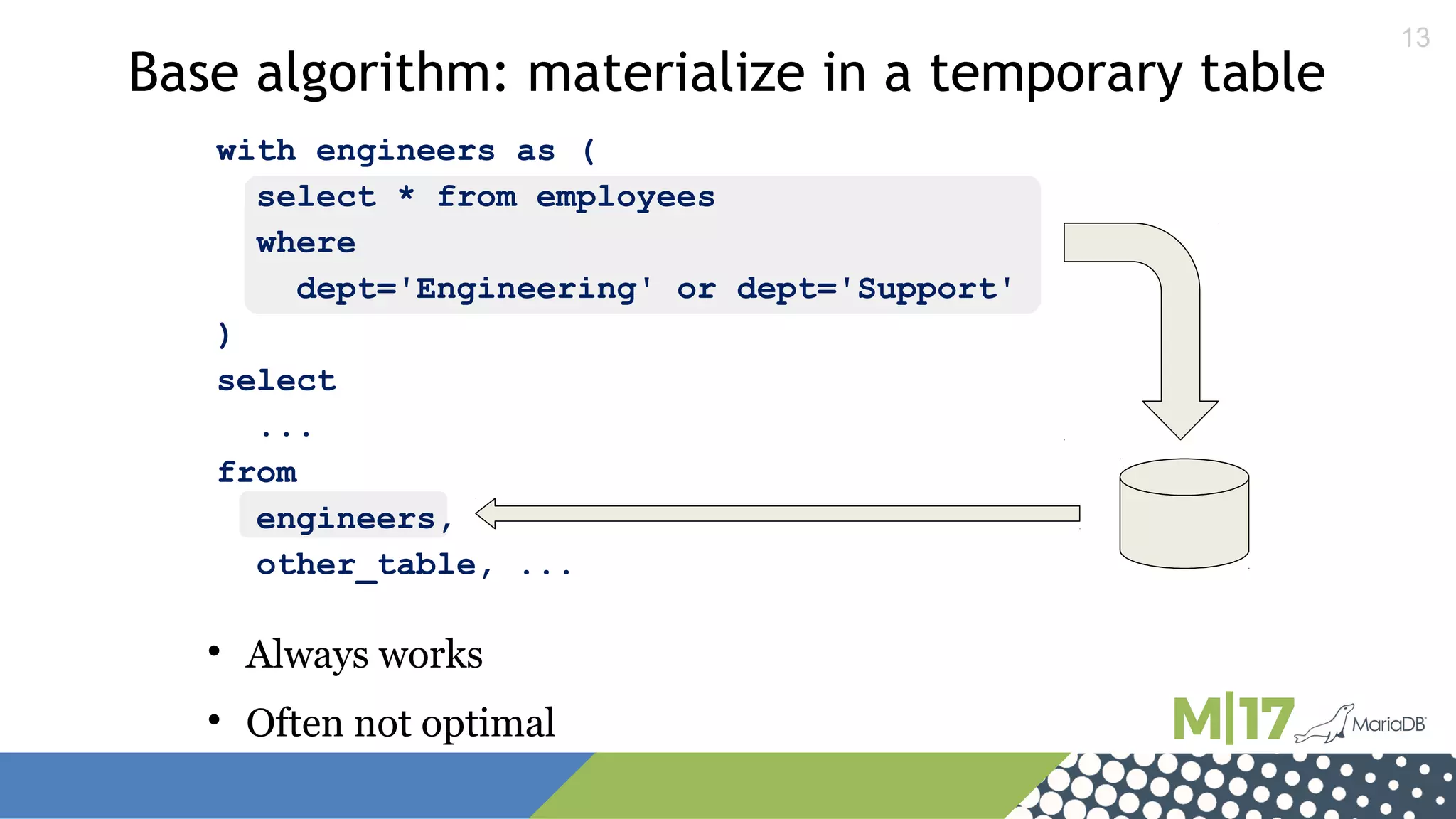 13

Base algorithm: materialize in a temporary table

with engineers as (
  select * from employees
  where
    dept='Engineering' or dept='Support'
)
select
  ...
from
  engineers,
  other_table, ...

• Always works
• Often not optimal

M|17 MariaDB